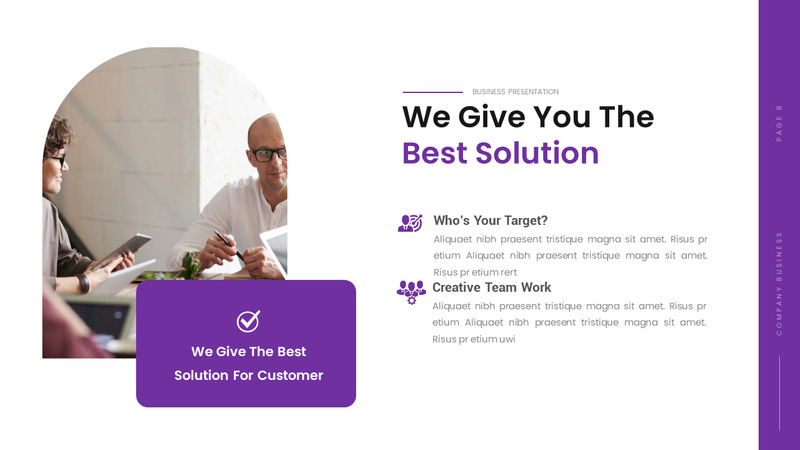 BUSINESS PRESENTATION

We Give You The
Best Solution

Who's Your Target?

Aliquaet nibh praesent tristique magna sit amet. Risus pr etium Aliquaet nibh praesent tristique magna sit amet. Risus pr etium rert

Creative Team Work

Aliquaet nibh praesent tristique magna sit amet. Risus pr etium Aliquaet nibh praesent tristique magna sit amet. Risus pr etium uwi

We Give The Best Solution For Customer

PAGE 8

COMPANY BUSINESS